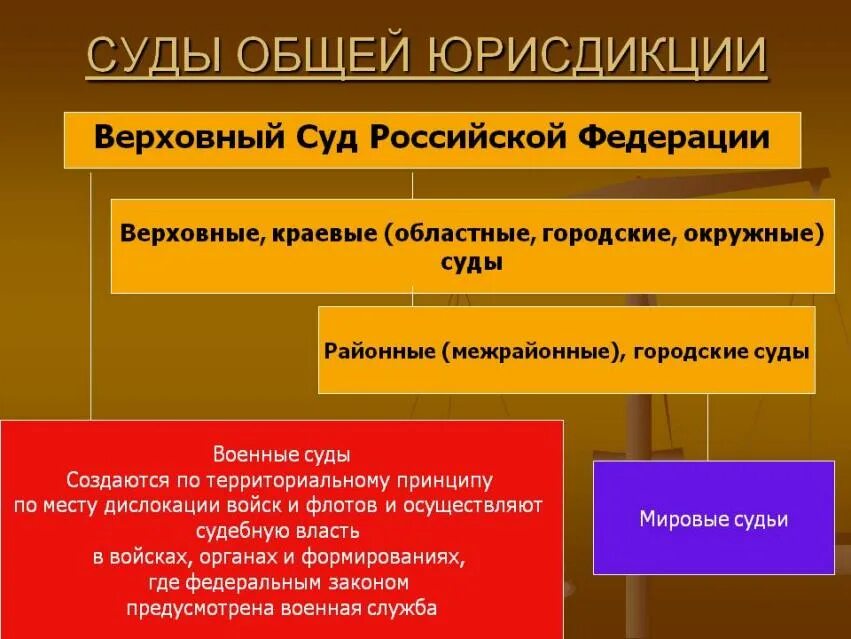 СУДЫ ОБЩЕЙ ЮРИСДИКЦИИ

Верховный Суд Российской Федерации

Верховные, краевые (областные, городские, окружные) суды

Районные (межрайонные), городские суды

Военные суды
Создаются по территориальному принципу по месту дислокации войск и флотов и осуществляют судебную власть в войсках, органах и формированиях, где федеральным законом предусмотрена военная служба

Мировые судьи